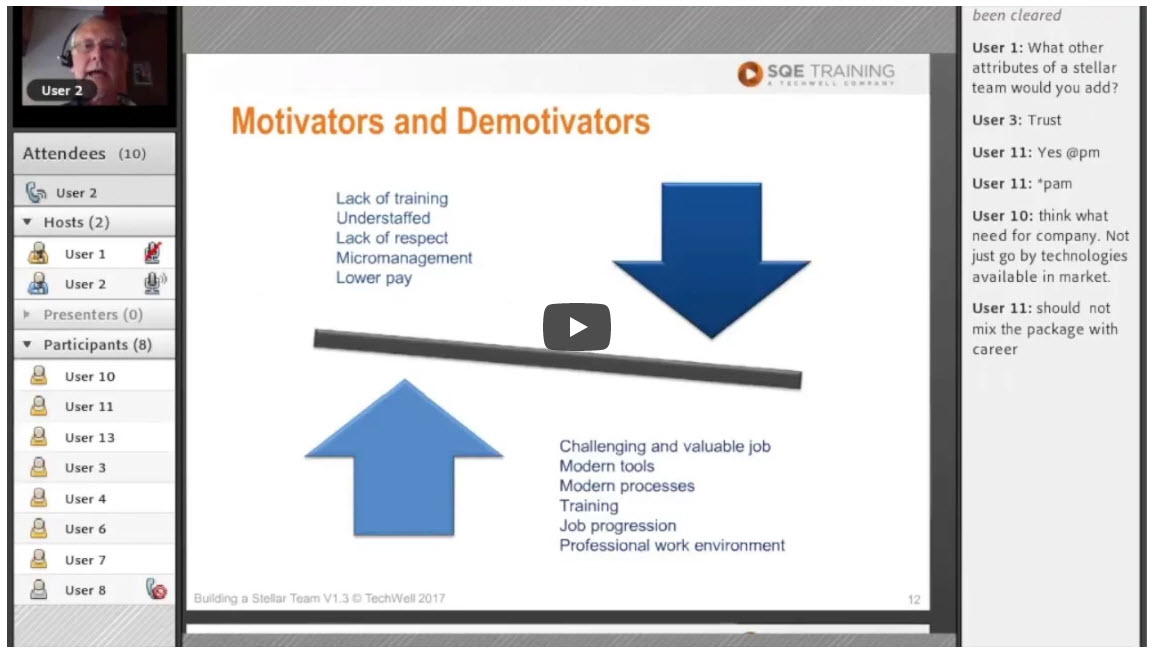 User 2

Attendees (10)

User 2

Hosts (2)

User 1

User 2

Presenters (0)

Participants (8)

User 10

User 11

User 13

User 3

User 4

User 6

User 7

User 8

SQE TRAINING
A TECHWELL COMPANY

Motivators and Demotivators

Lack of training
Understaffed
Lack of respect
Micromanagement
Lower pay

Challenging and valuable job
Modern tools
Modern processes
Training
Job progression
Professional work environment

Building a Stellar Team V1.3 © TechWell 2017

12

been cleared

User 1: What other attributes of a stellar team would you add?

User 3: Trust

User 11: Yes @pm

User 11: *pam

User 10: think what need for company. Not just go by technologies available in market.

User 11: should not mix the package with career